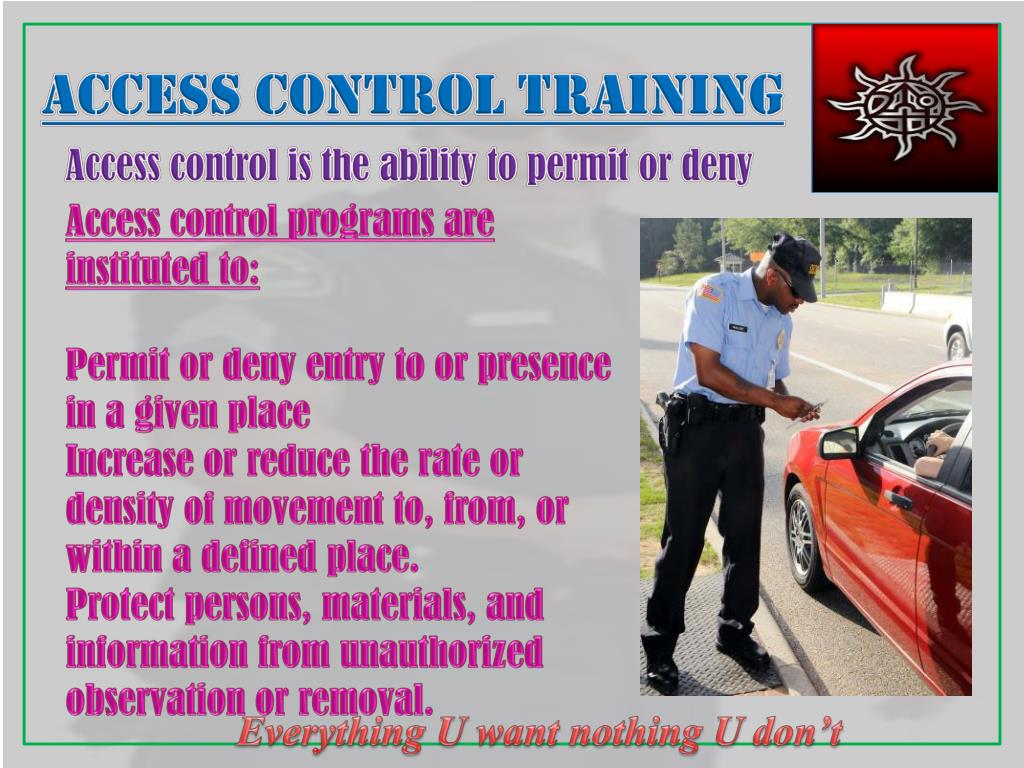 ACCESS CONTROL TRAINING

Access control is the ability to permit or deny

Access control programs are instituted to:

Permit or deny entry to or presence in a given place
Increase or reduce the rate or density of movement to, from, or within a defined place.
Protect persons, materials, and information from unauthorized observation or removal.

Everything U want nothing U don't